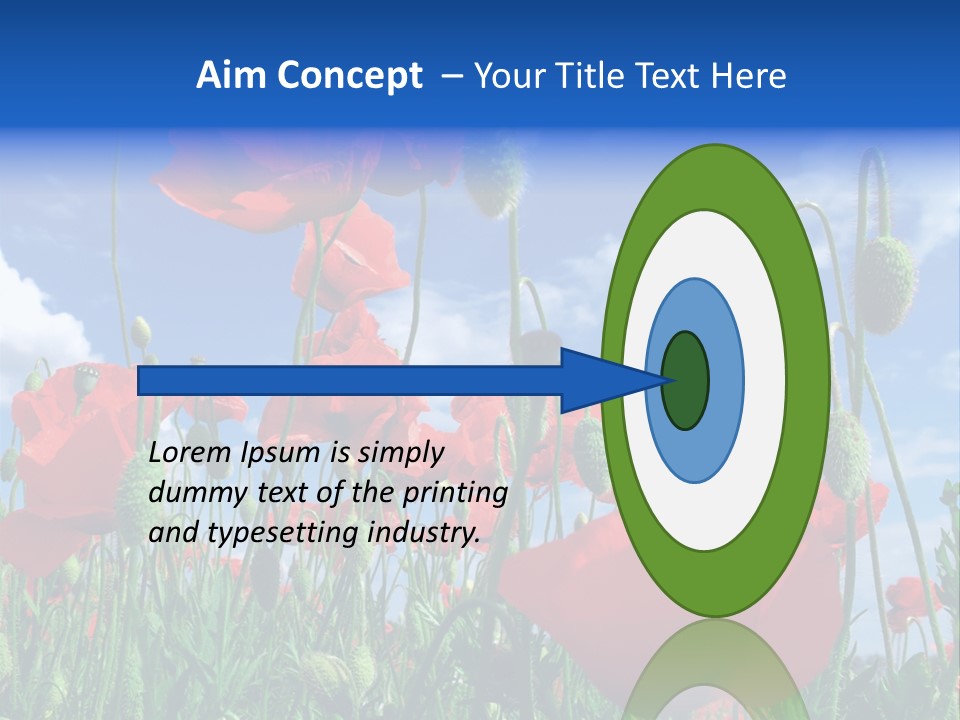 Aim Concept – Your Title Text Here

Lorem Ipsum is simply dummy text of the printing and typesetting industry.